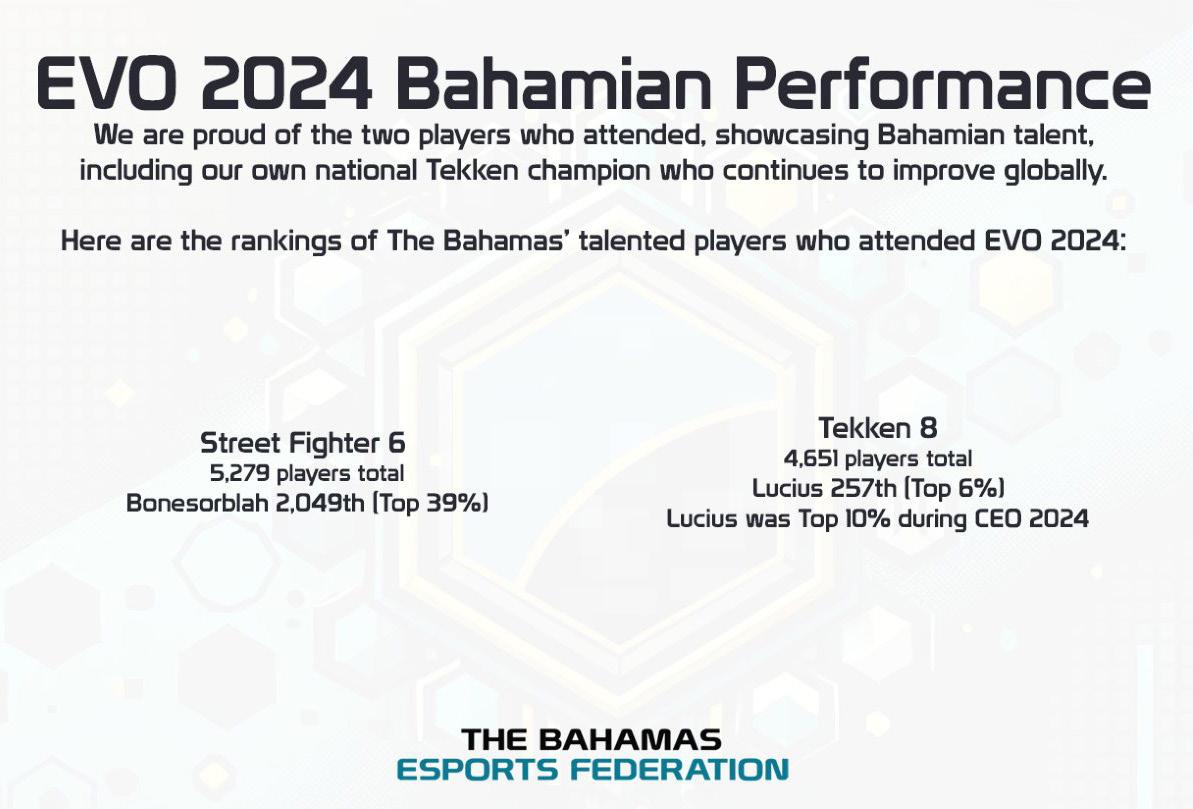 EVO 2024 Bahamian Performance

We are proud of the two players who attended, showcasing Bahamian talent, including our own national Tekken champion who continues to improve globally.

Here are the rankings of The Bahamas' talented players who attended EVO 2024:

Street Fighter 6
5,279 players total
Bonesorblah 2,049th (Top 39%)

Tekken 8
4,651 players total
Lucius 257th (Top 6%)
Lucius was Top 10% during CEO 2024

THE BAHAMAS
ESPORTS FEDERATION